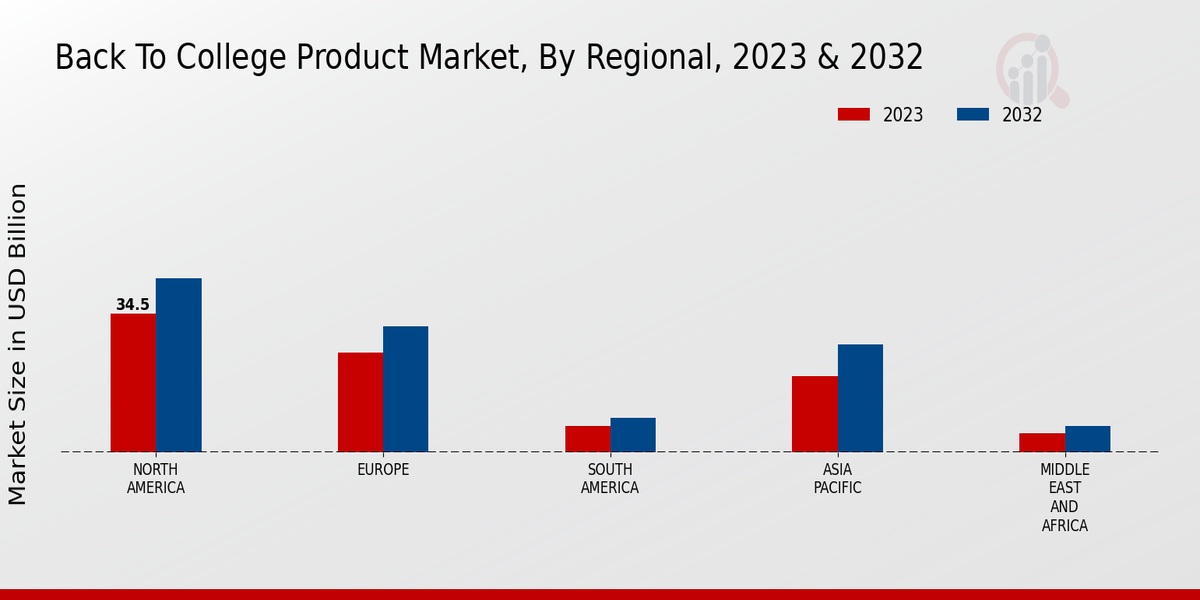 Back To College Product Market, By Regional, 2023 & 2032

2023
2032

Market Size in USD Billion

34.5

NORTH AMERICA
EUROPE
SOUTH AMERICA
ASIA PACIFIC
MIDDLE EAST AND AFRICA